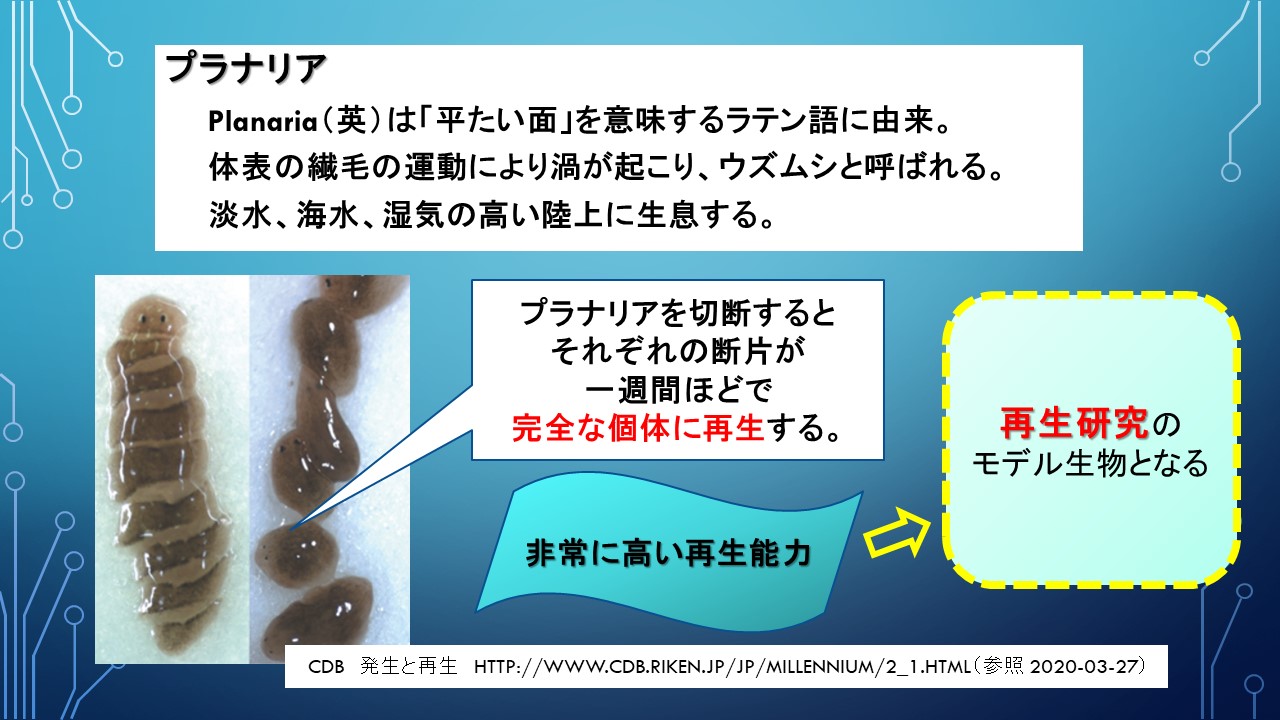 プラナリア

Planaria（英）は「平たい面」を意味するラテン語に由来。
体表の繊毛の運動により渦が起こり、ウズムシと呼ばれる。
淡水、海水、湿気の高い陸上に生息する。

プラナリアを切断すると
それぞれの断片が
一週間ほどで
完全な個体に再生する。

非常に高い再生能力

再生研究の
モデル生物となる

CDB　発生と再生　HTTP://WWW.CDB.RIKEN.JP/JP/MILLENNIUM/2_1.HTML（参照 2020-03-27）